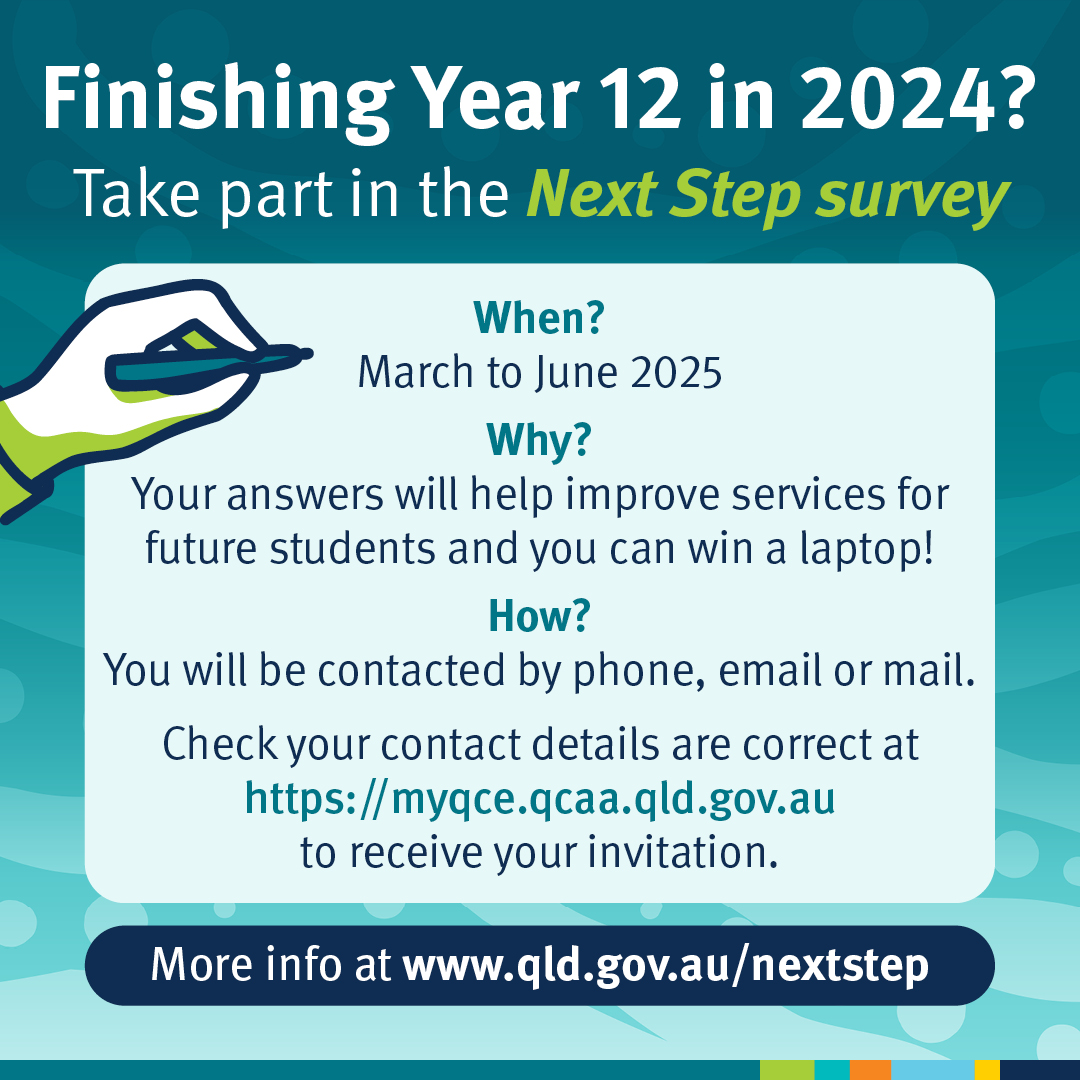 Finishing Year 12 in 2024?
Take part in the Next Step survey

When?
March to June 2025

Why?
Your answers will help improve services for future students and you can win a laptop!

How?
You will be contacted by phone, email or mail.

Check your contact details are correct at https://myqce.qcaa.qld.gov.au to receive your invitation.

More info at www.qld.gov.au/nextstep